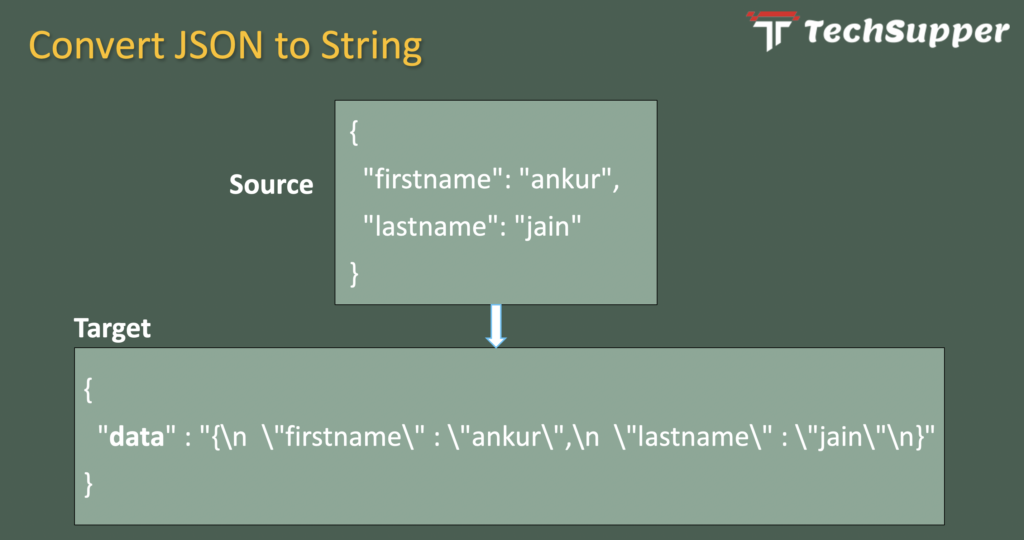 Convert JSON to String

TechSupper

Source

{
"firstname": "ankur",
"lastname": "jain"
}

Target

{
"data" : "{\n \"firstname\" : \"ankur\",\n \"lastname\" : \"jain\"\n}"
}